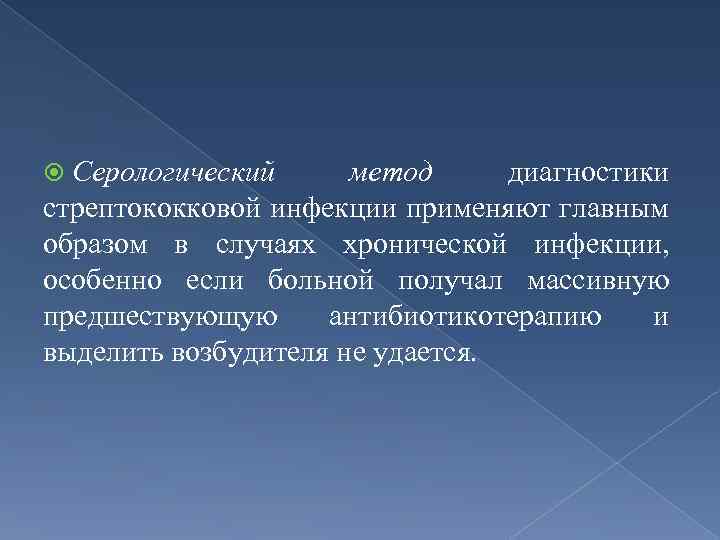 Серологический метод диагностики стрептококковой инфекции применяют главным образом в случаях хронической инфекции, особенно если больной получал массивную предшествующую антибиотикотерапию и выделить возбудителя не удается.